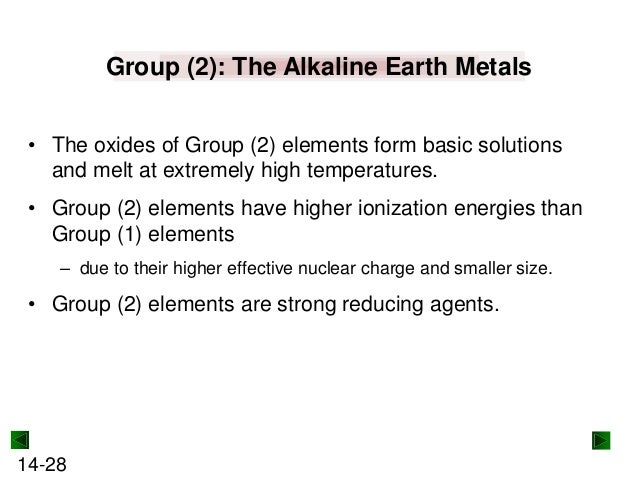 Group (2): The Alkaline Earth Metals

• The oxides of Group (2) elements form basic solutions and melt at extremely high temperatures.

• Group (2) elements have higher ionization energies than Group (1) elements

– due to their higher effective nuclear charge and smaller size.

• Group (2) elements are strong reducing agents.

14-28